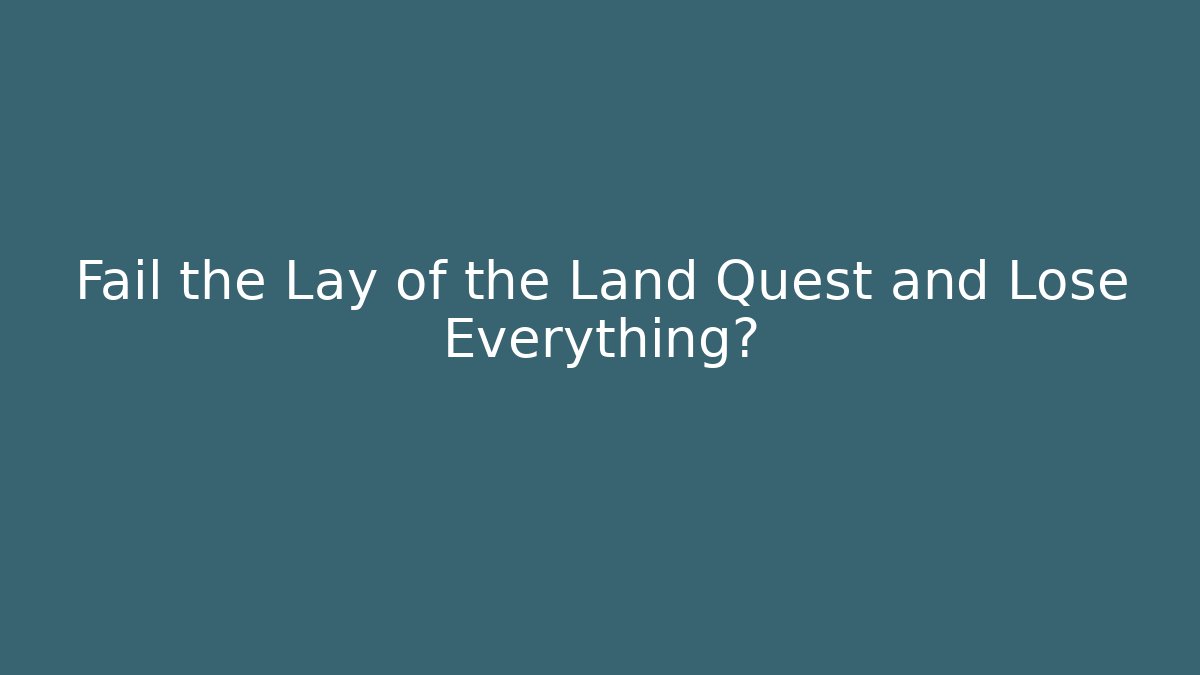 Fail the Lay of the Land Quest and Lose Everything?